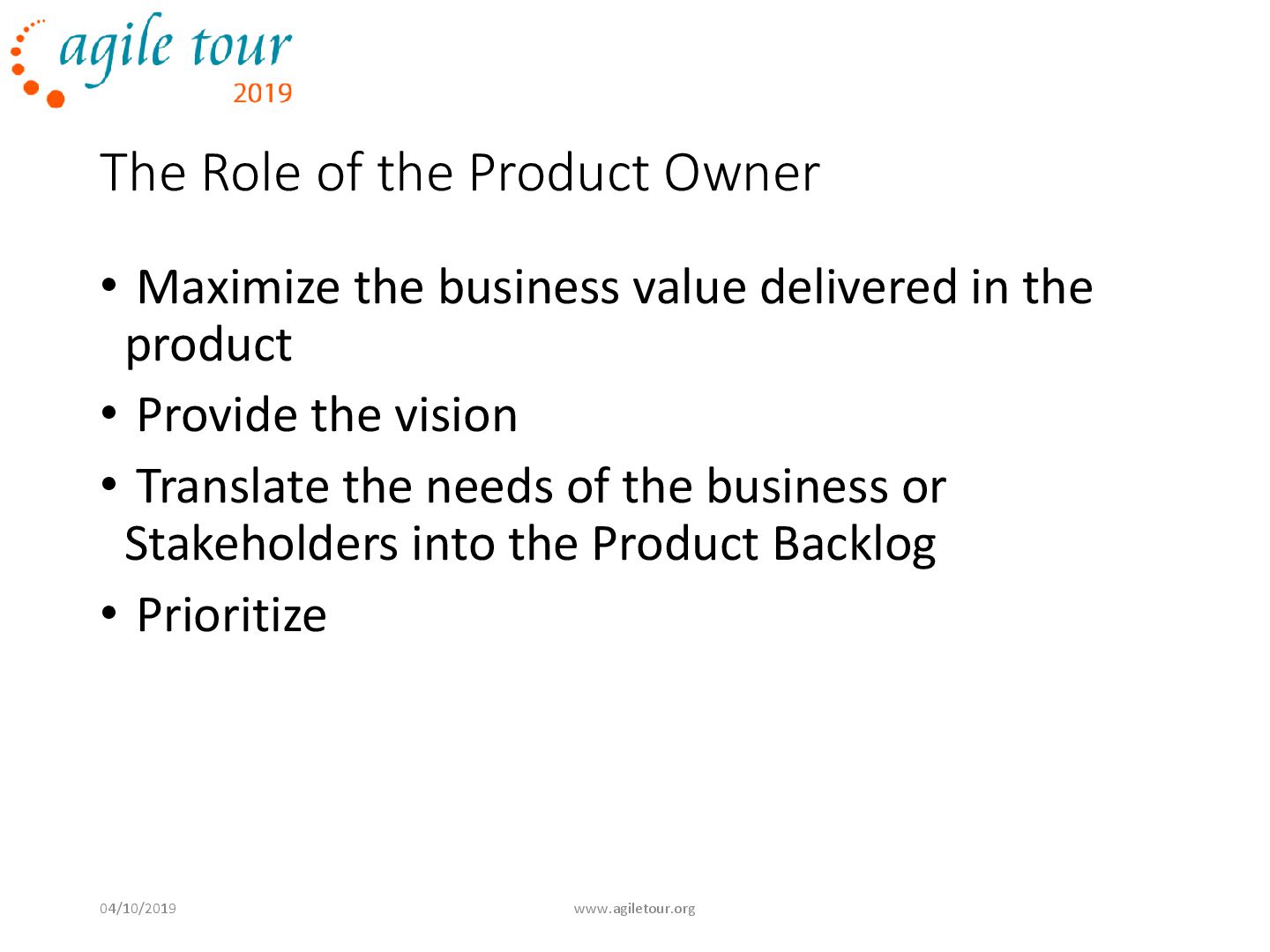 agile tour
2019

The Role of the Product Owner

• Maximize the business value delivered in the product
• Provide the vision
• Translate the needs of the business or Stakeholders into the Product Backlog
• Prioritize

04/10/2019

www.agiletour.org